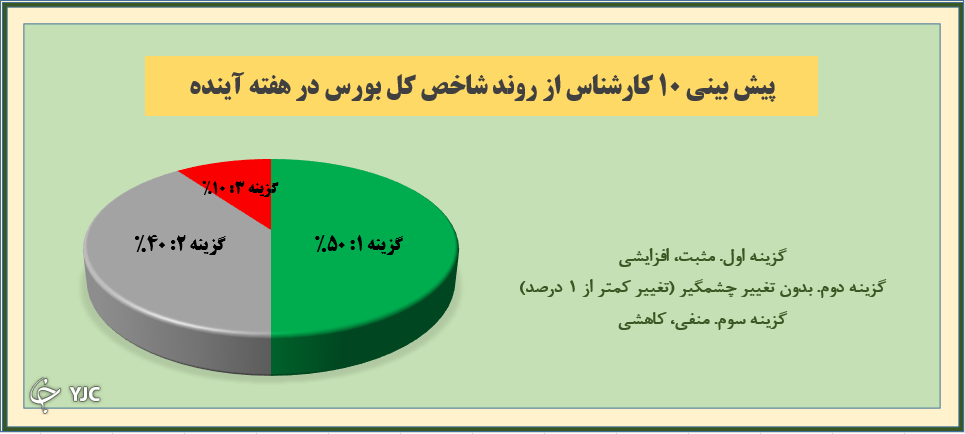 پیش بینی ۱۰ کارشناس از روند شاخص کل بورس در هفته آینده

گزینه ۳: ۱۰٪

گزینه ۲: ۴۰٪

گزینه ۱: ۵۰٪

گزینه اول. مثبت، افزایشی

گزینه دوم. بدون تغییر چشمگیر (تغییر کمتر از ۱ درصد)

گزینه سوم. منفی، کاهشی

YJC